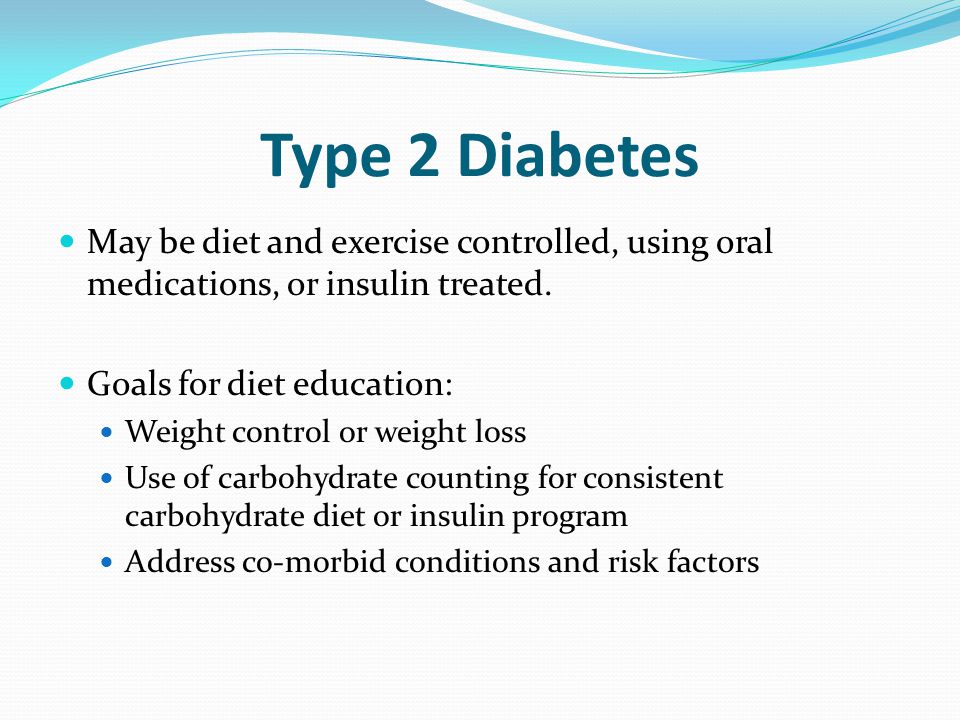 Type 2 Diabetes

- May be diet and exercise controlled, using oral medications, or insulin treated.

- Goals for diet education:
  - Weight control or weight loss
  - Use of carbohydrate counting for consistent carbohydrate diet or insulin program
  - Address co-morbid conditions and risk factors